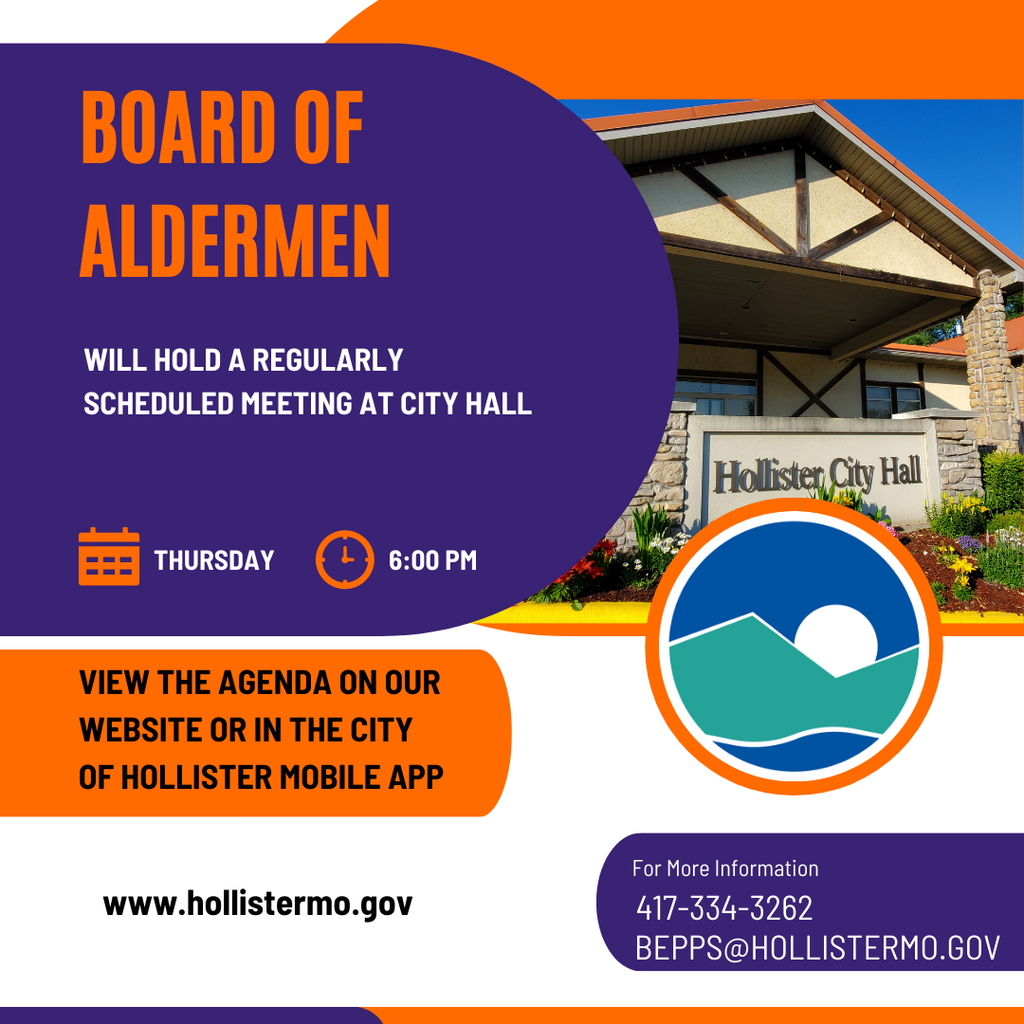 BOARD OF ALDERMEN

WILL HOLD A REGULARLY SCHEDULED MEETING AT CITY HALL

Hollister City Hall

THURSDAY

6:00 PM

VIEW THE AGENDA ON OUR WEBSITE OR IN THE CITY OF HOLLISTER MOBILE APP

www.hollistermo.gov

For More Information
417-334-3262
BEPPS@HOLLISTERMO.GOV